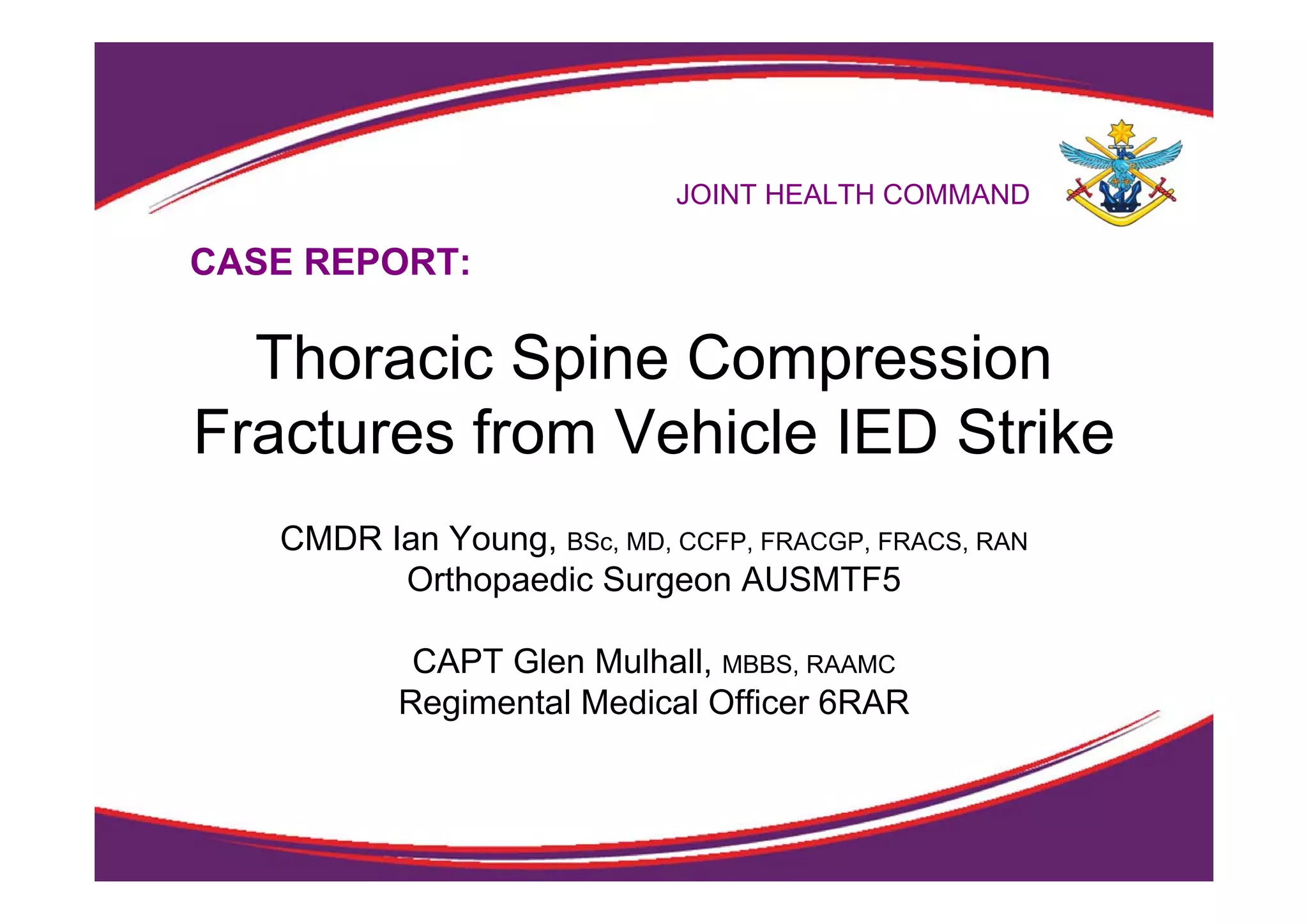 JOINT HEALTH COMMAND

CASE REPORT:

Thoracic Spine Compression Fractures from Vehicle IED Strike

CMDR Ian Young, BSc, MD, CCFP, FRACGP, FRACS, RAN
Orthopaedic Surgeon AUSMTF5

CAPT Glen Mulhall, MBBS, RAAMC
Regimental Medical Officer 6RAR